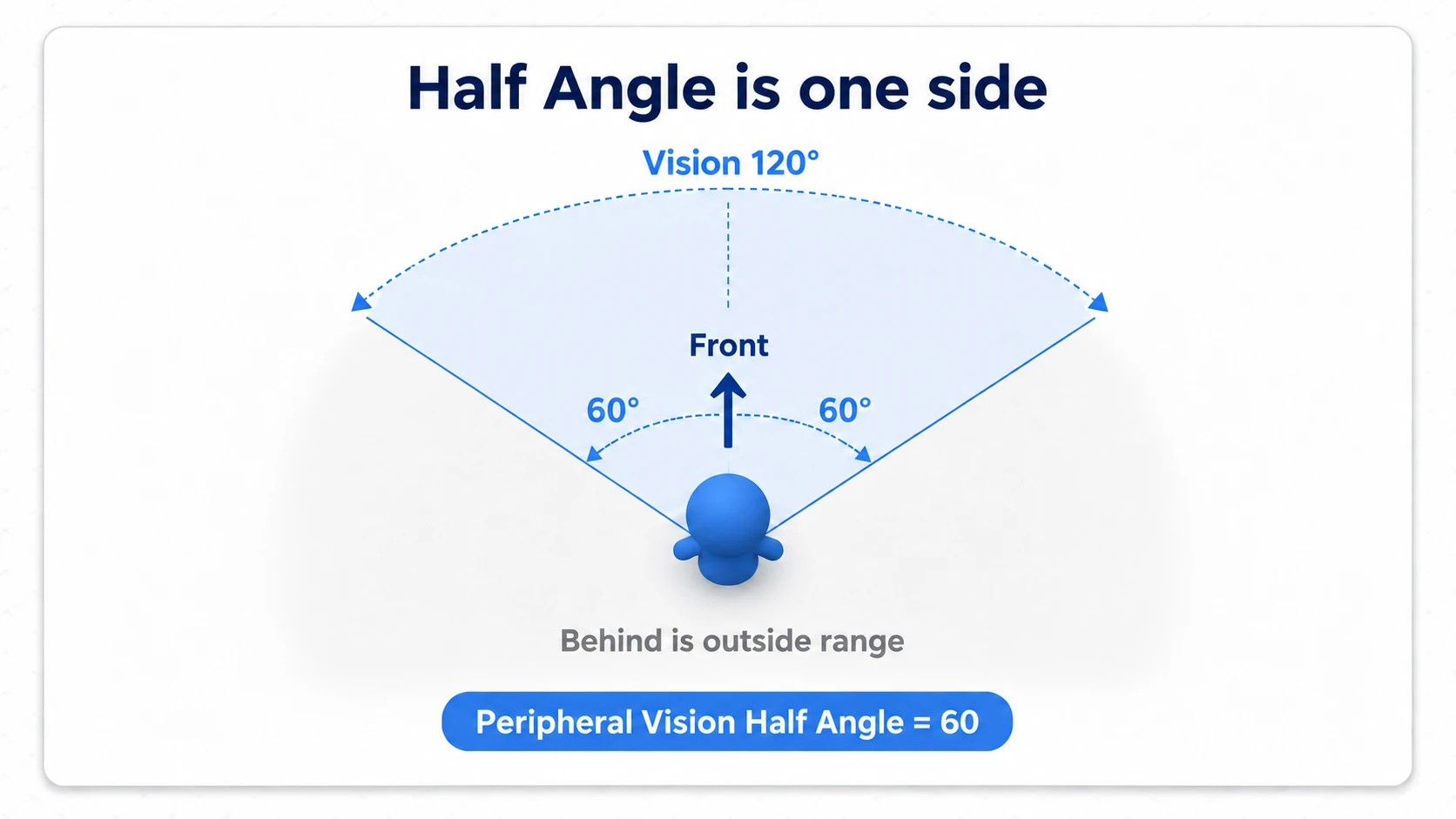 Half Angle is one side

Vision 120°

Front

60°

60°

Behind is outside range

Peripheral Vision Half Angle = 60